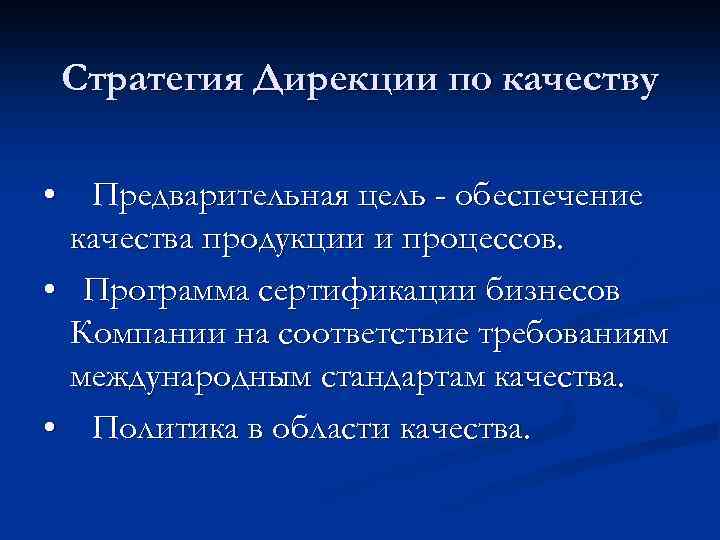 Стратегия Дирекции по качеству

• Предварительная цель - обеспечение качества продукции и процессов.

• Программа сертификации бизнесов Компании на соответствие требованиям международным стандартам качества.

• Политика в области качества.